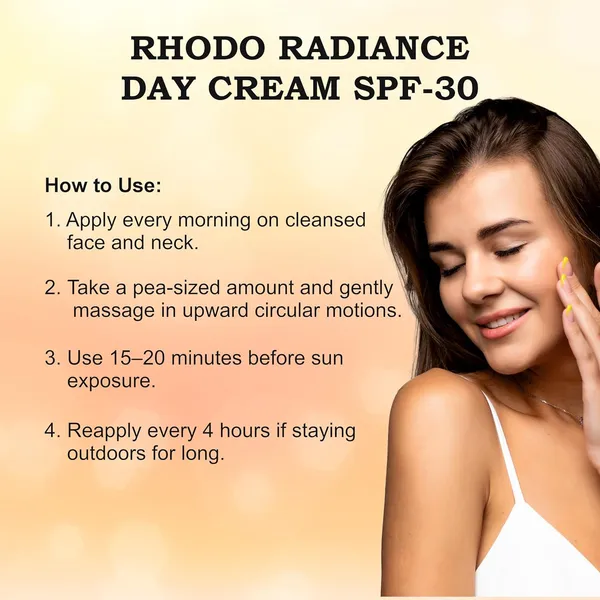 RHODO RADIANCE DAY CREAM SPF-30

How to Use:

1. Apply every morning on cleansed face and neck.

2. Take a pea-sized amount and gently massage in upward circular motions.

3. Use 15–20 minutes before sun exposure.

4. Reapply every 4 hours if staying outdoors for long.